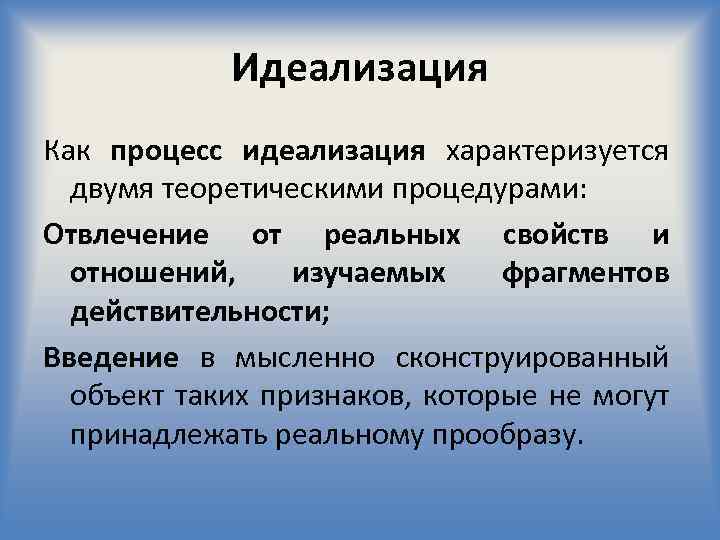 Идеализация

Как процесс идеализация характеризуется двумя теоретическими процедурами:

Отвлечение от реальных свойств и отношений, изучаемых фрагментов действительности;

Введение в мысленно сконструированный объект таких признаков, которые не могут принадлежать реальному прообразу.